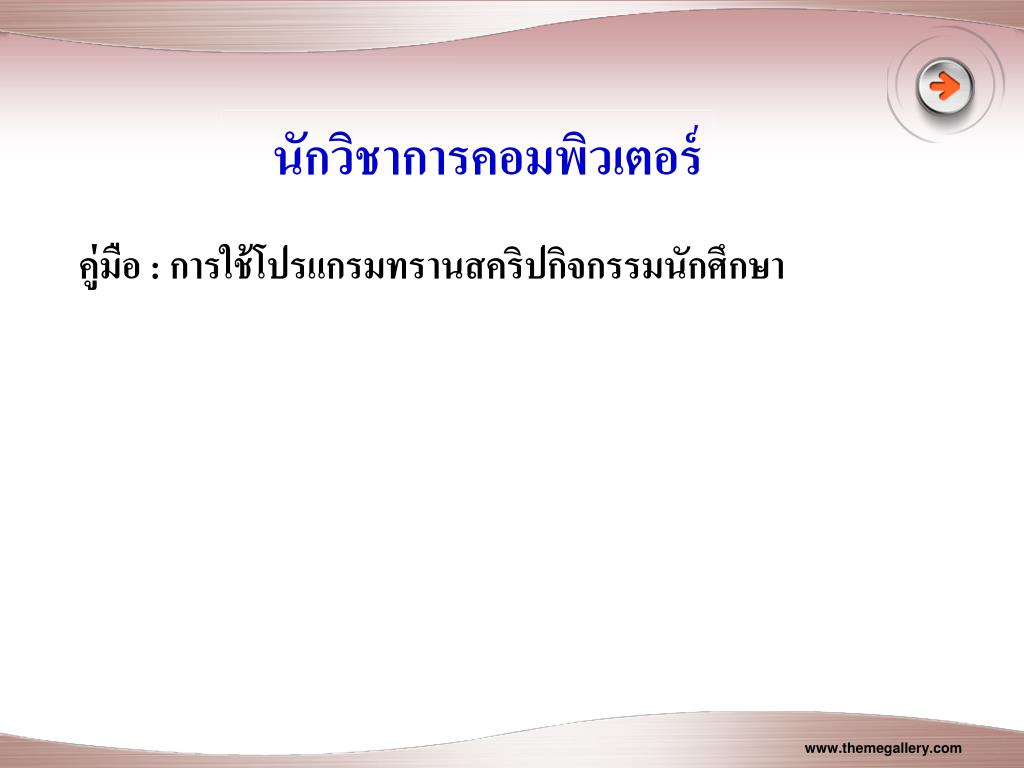 นักวิชาการคอมพิวเตอร์

คู่มือ : การใช้โปรแกรมทรานสคริปกิจกรรมนักศึกษา

www.themegallery.com